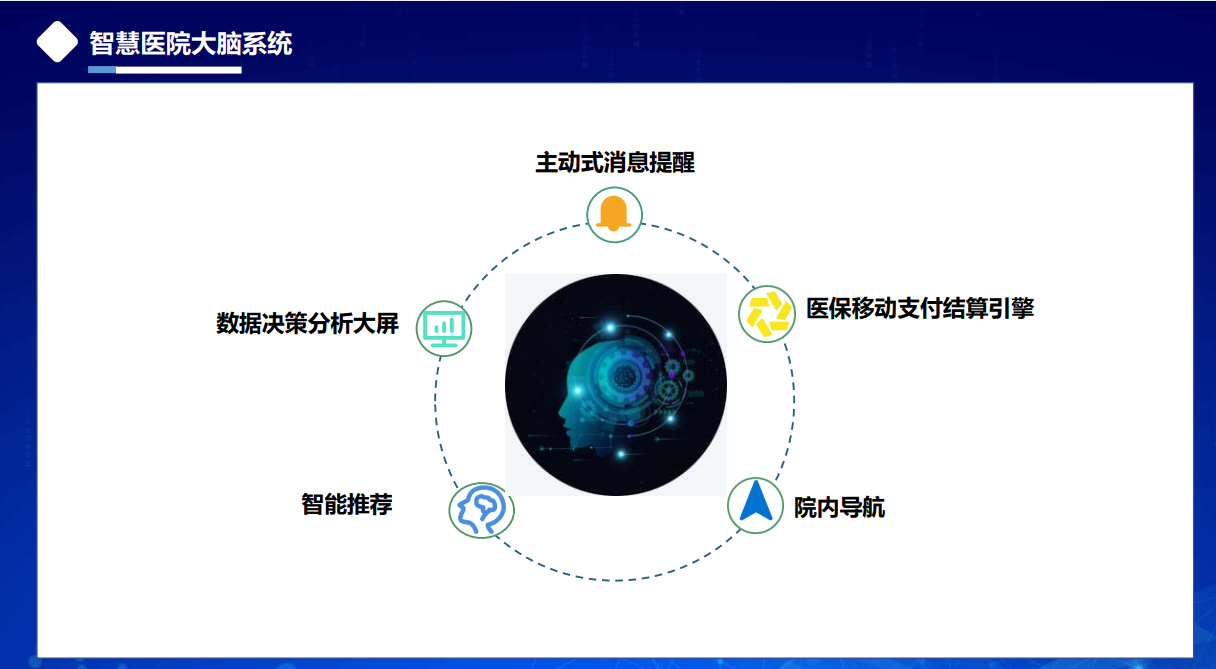 智慧医院大脑系统

主动式消息提醒

数据决策分析大屏

医保移动支付结算引擎

智能推荐

院内导航